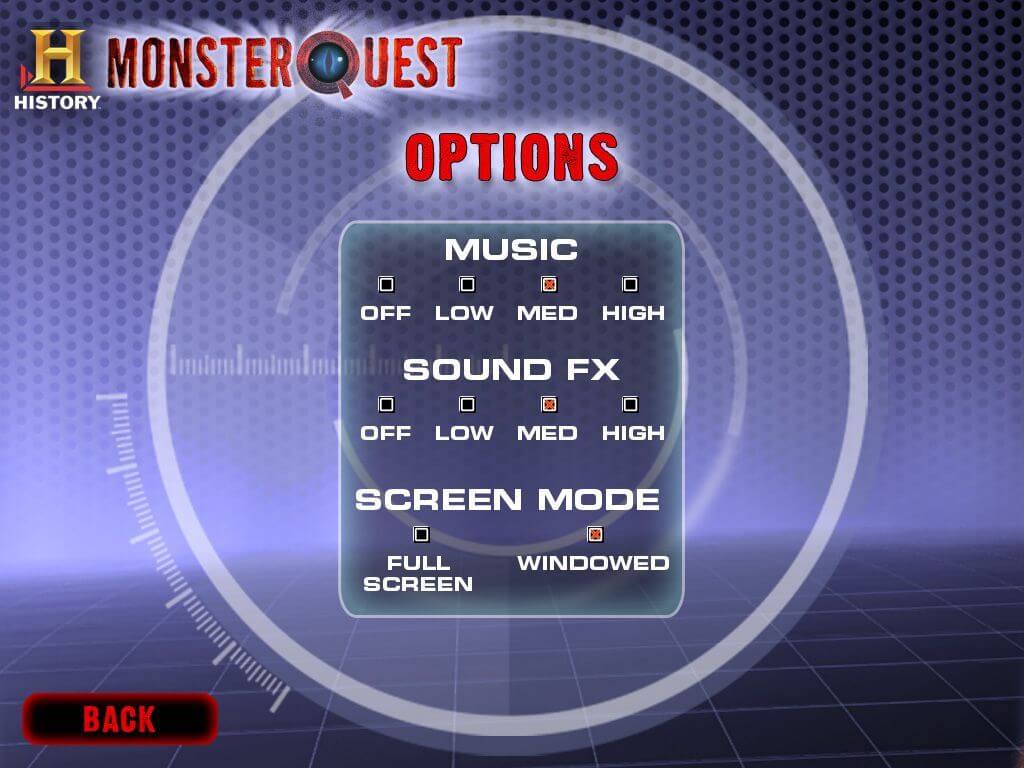 H
HISTORY
MONSTERQUEST

OPTIONS

MUSIC
OFF LOW MED HIGH

SOUND FX
OFF LOW MED HIGH

SCREEN MODE
FULL SCREEN WINDOWED

BACK